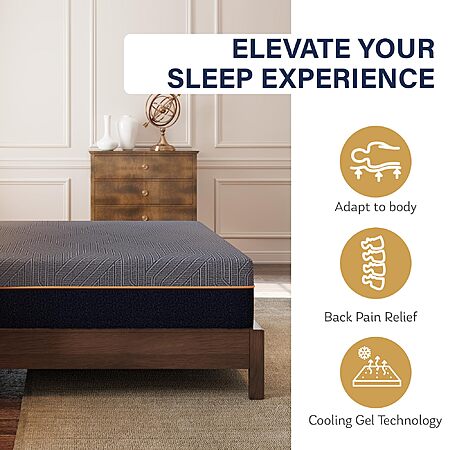 ELEVATE YOUR SLEEP EXPERIENCE

Adapt to body

Back Pain Relief

Cooling Gel Technology